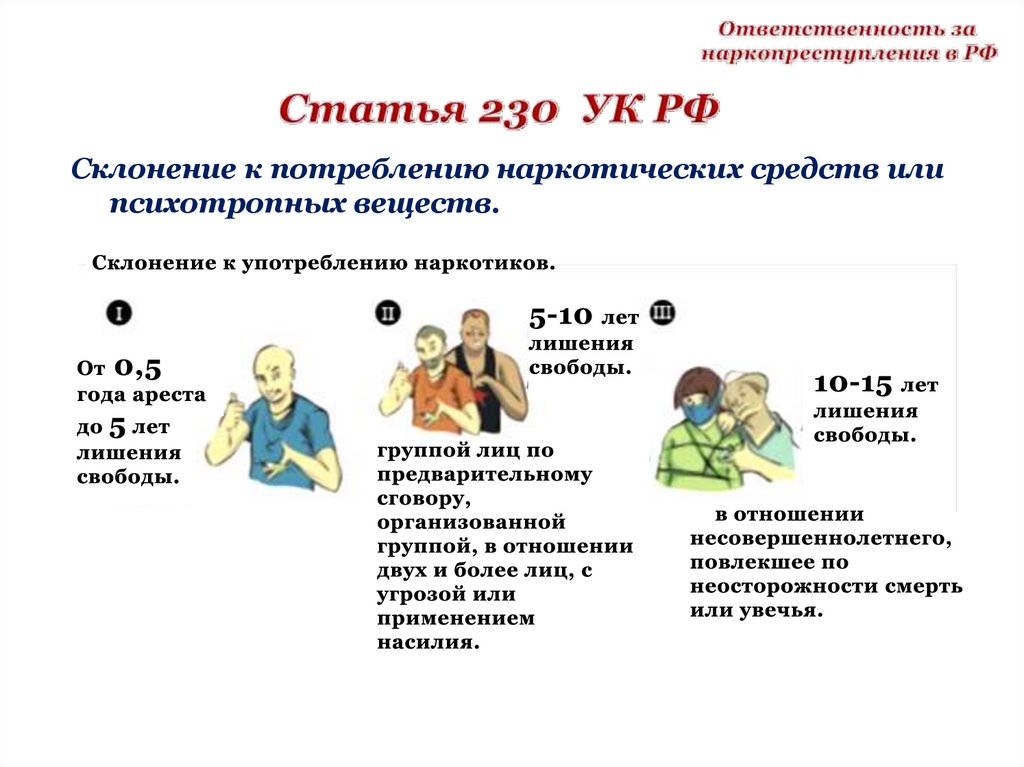 Ответственность за наркопреступления в РФ

Статья 230 УК РФ

Склонение к потреблению наркотических средств или психотропных веществ.

Склонение к употреблению наркотиков.

I

От 0,5 года ареста до 5 лет лишения свободы.

II

5-10 лет лишения свободы.

группой лиц по предварительному сговору, организованной группой, в отношении двух и более лиц, с угрозой или применением насилия.

III

10-15 лет лишения свободы.

в отношении несовершеннолетнего, повлекшее по неосторожности смерть или увечья.